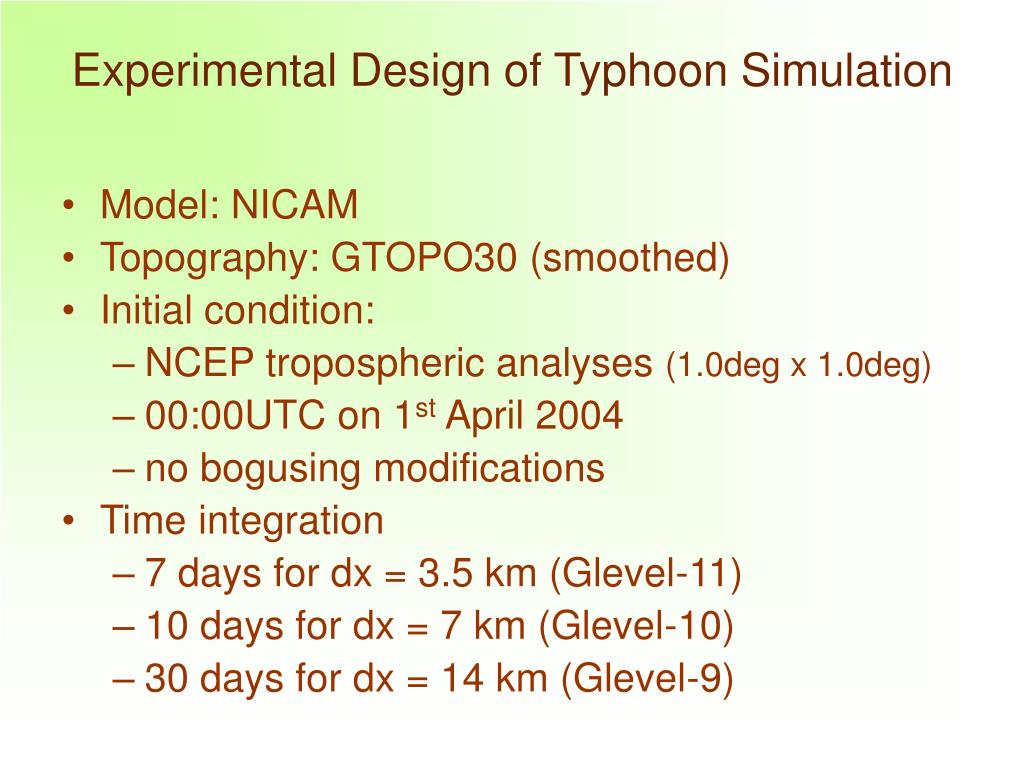 Experimental Design of Typhoon Simulation

• Model: NICAM
• Topography: GTOPO30 (smoothed)
• Initial condition:
– NCEP tropospheric analyses (1.0deg x 1.0deg)
– 00:00UTC on 1$^{st}$ April 2004
– no bogusing modifications
• Time integration
– 7 days for dx = 3.5 km (Glevel-11)
– 10 days for dx = 7 km (Glevel-10)
– 30 days for dx = 14 km (Glevel-9)